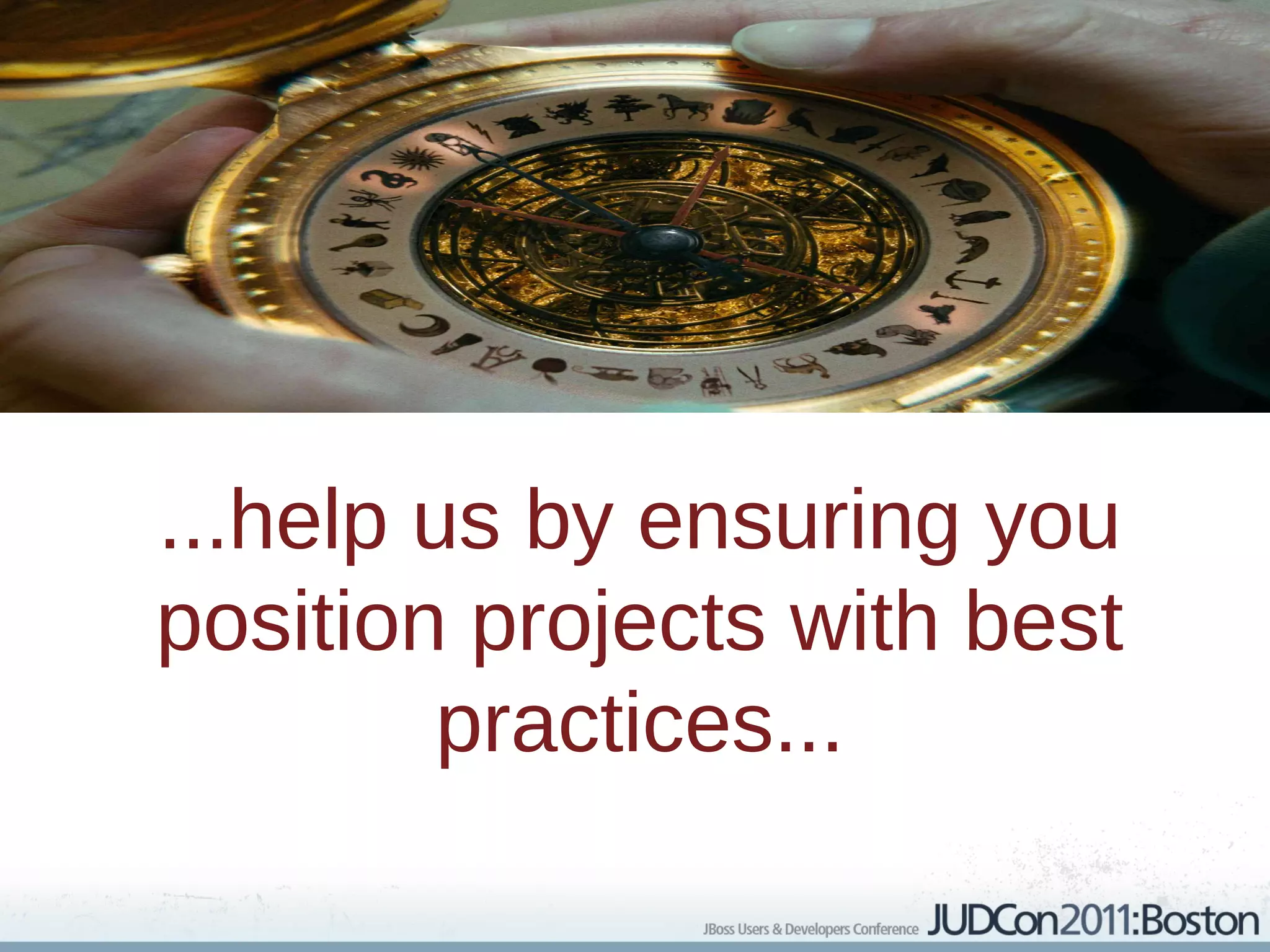 ...help us by ensuring you position projects with best practices...

JBoss Users & Developers Conference JUDCon2011:Boston